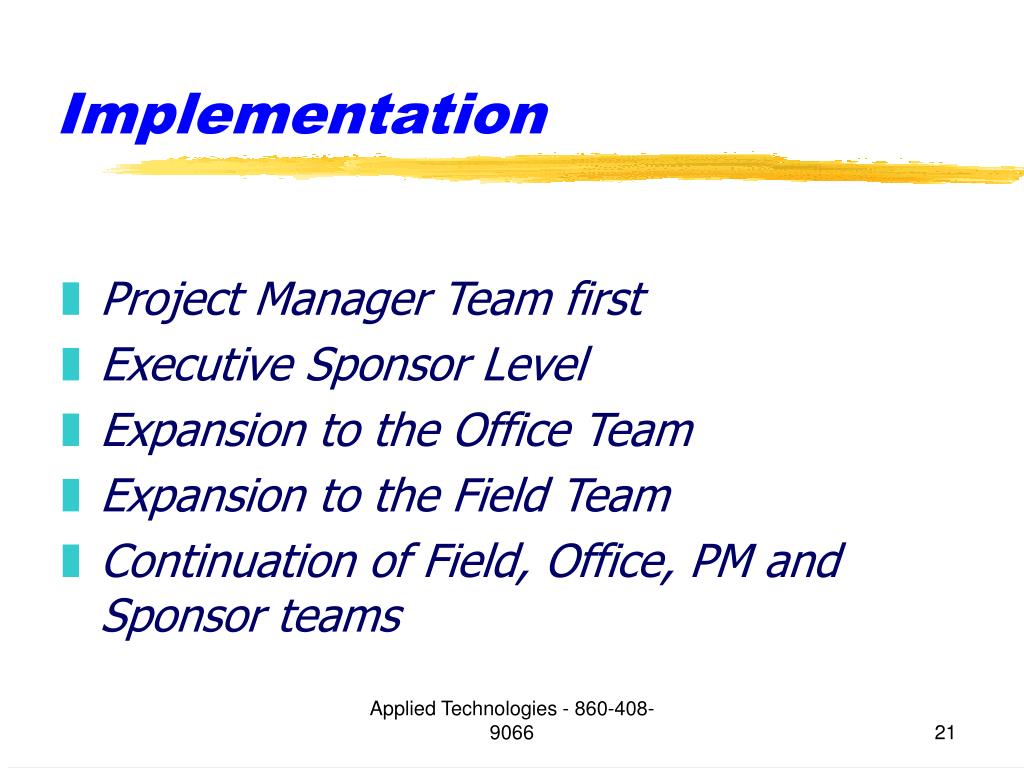 Implementation

Project Manager Team first
Executive Sponsor Level
Expansion to the Office Team
Expansion to the Field Team
Continuation of Field, Office, PM and Sponsor teams

Applied Technologies - 860-408-9066

21